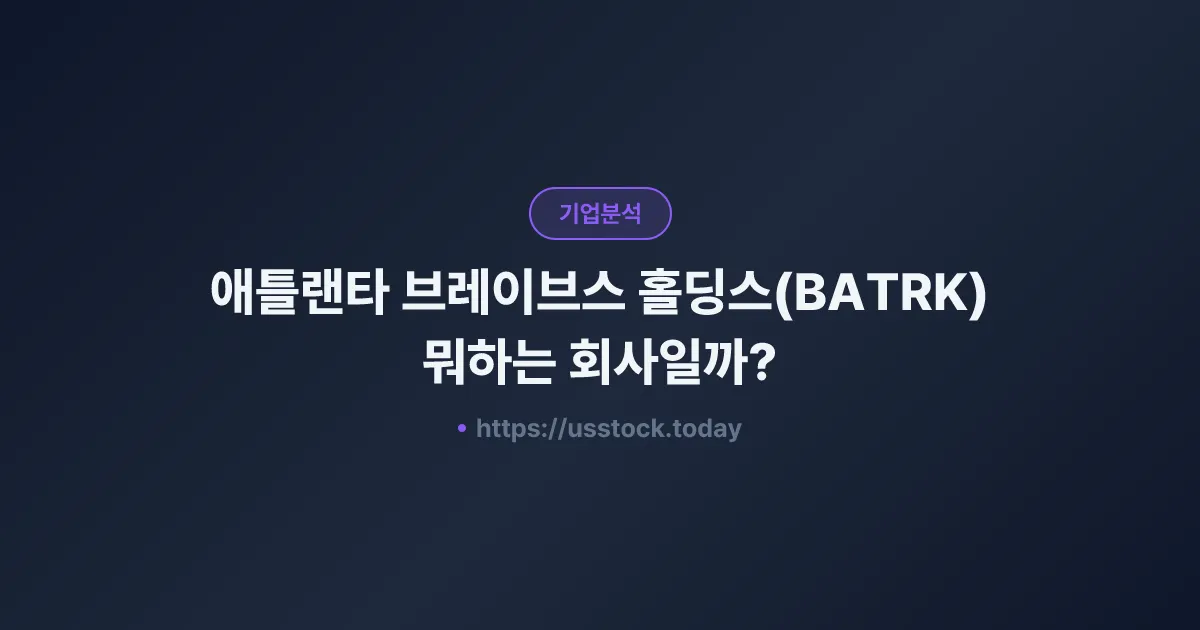 기업분석

애틀랜타 브레이브스 홀딩스(BATRK)
뭐하는 회사일까?

• https://usstock.today